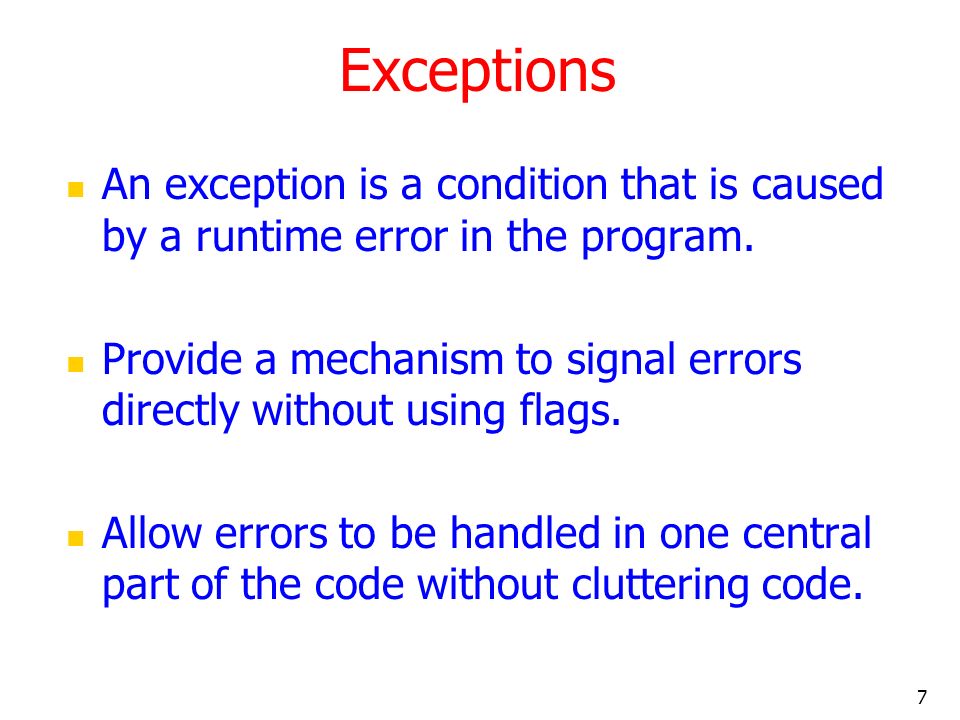 Exceptions

- An exception is a condition that is caused by a runtime error in the program.

- Provide a mechanism to signal errors directly without using flags.

- Allow errors to be handled in one central part of the code without cluttering code.

7